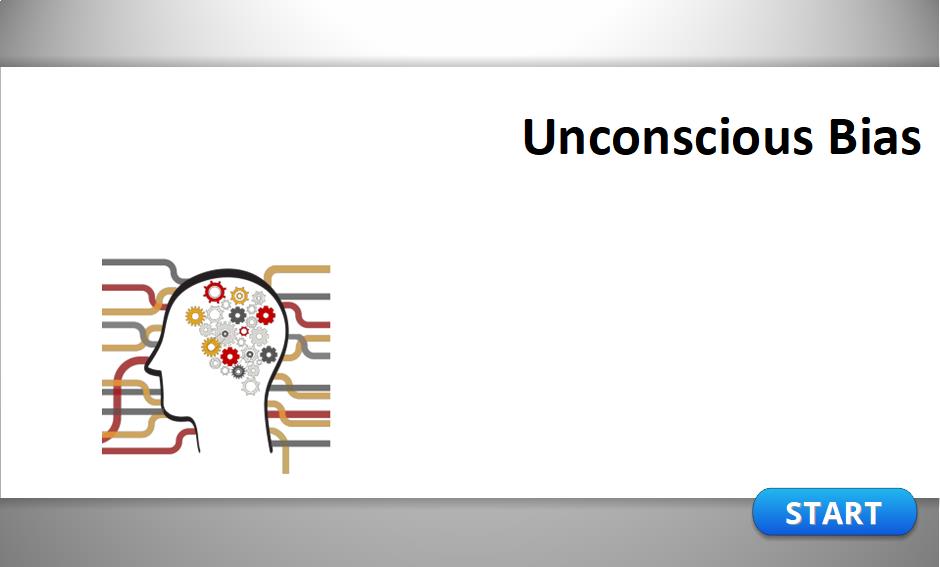 Unconscious Bias

START